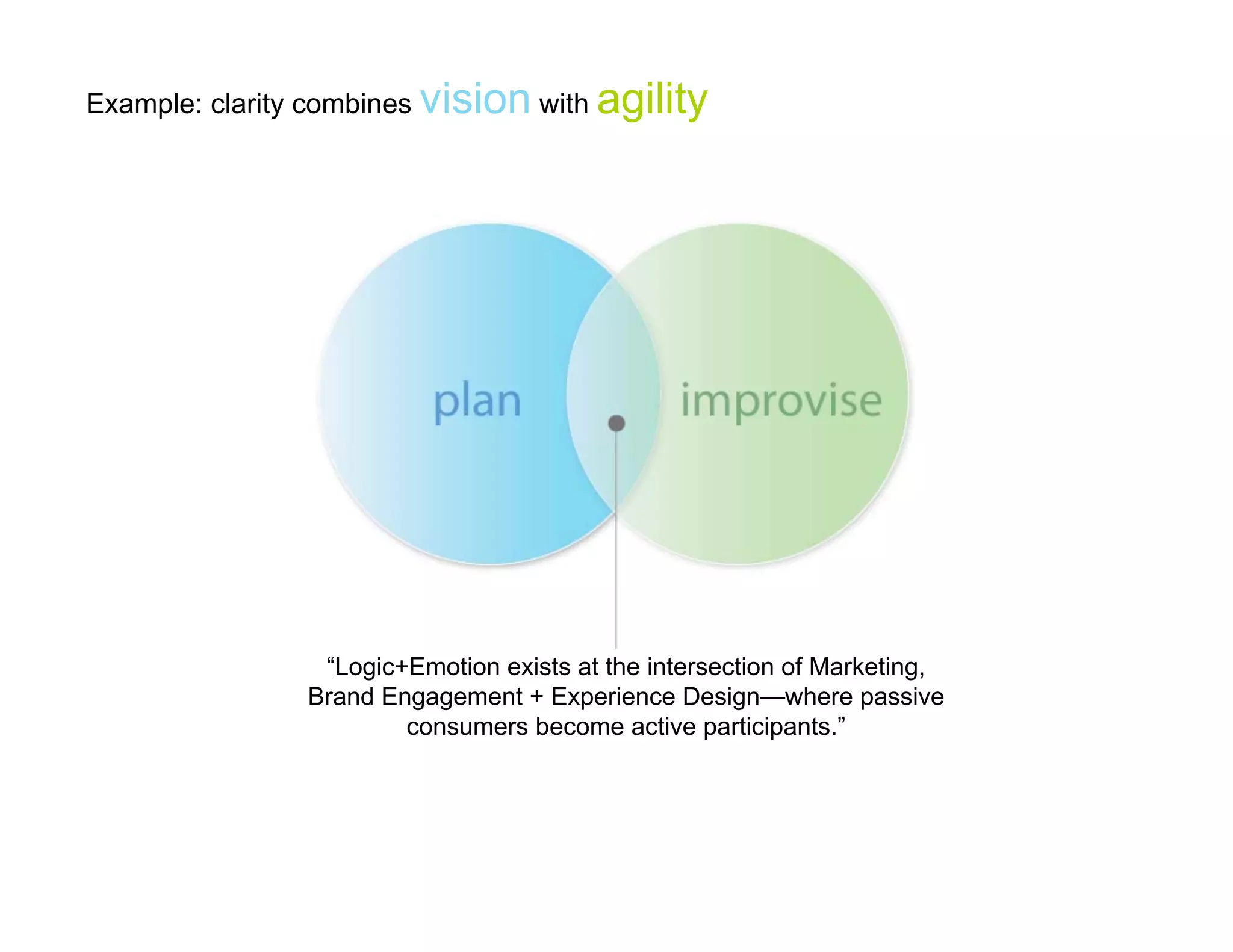 Example: clarity combines vision with agility

plan

improvise

“Logic+Emotion exists at the intersection of Marketing, Brand Engagement + Experience Design—where passive consumers become active participants.”